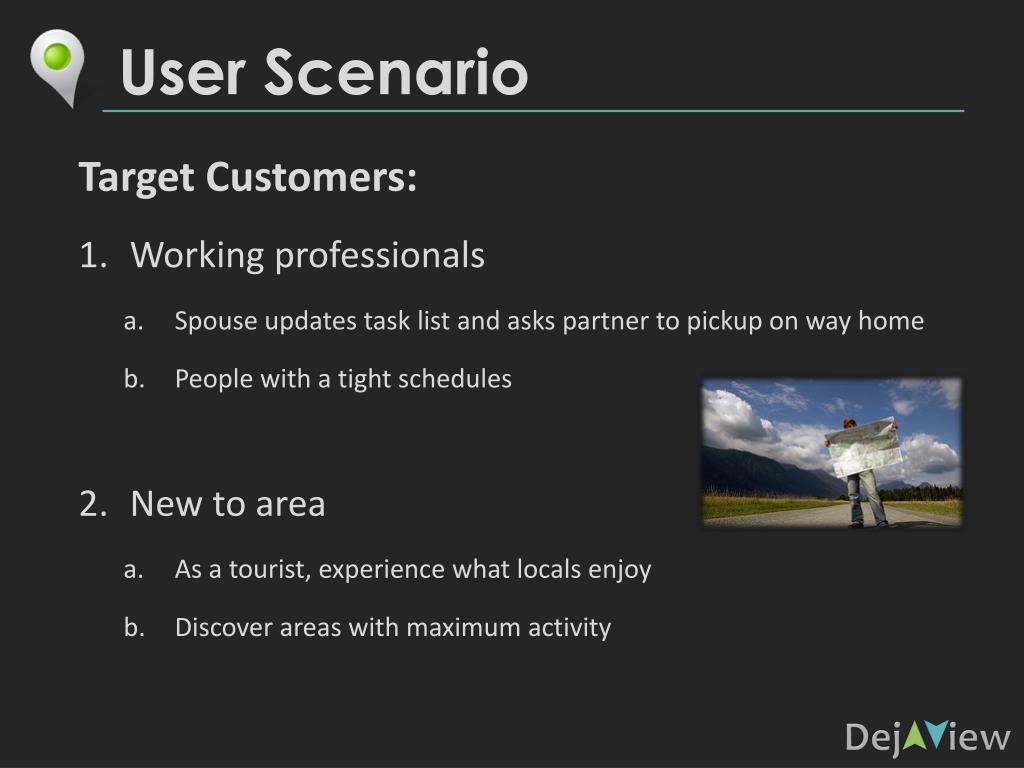 User Scenario

Target Customers:

1. Working professionals

a. Spouse updates task list and asks partner to pickup on way home

b. People with a tight schedules

2. New to area

a. As a tourist, experience what locals enjoy

b. Discover areas with maximum activity

DejAView